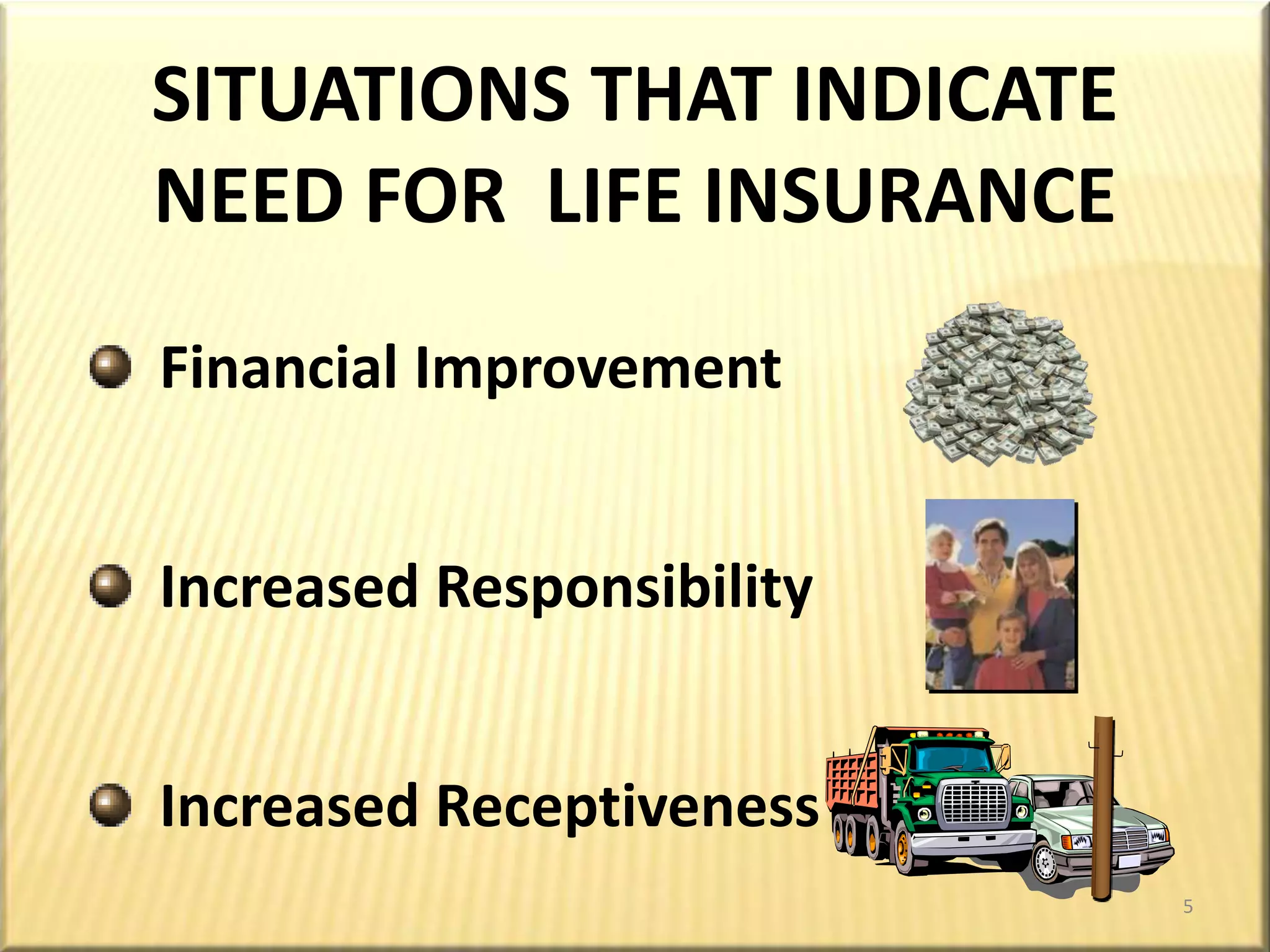 SITUATIONS THAT INDICATE NEED FOR LIFE INSURANCE

Financial Improvement

Increased Responsibility

Increased Receptiveness

5